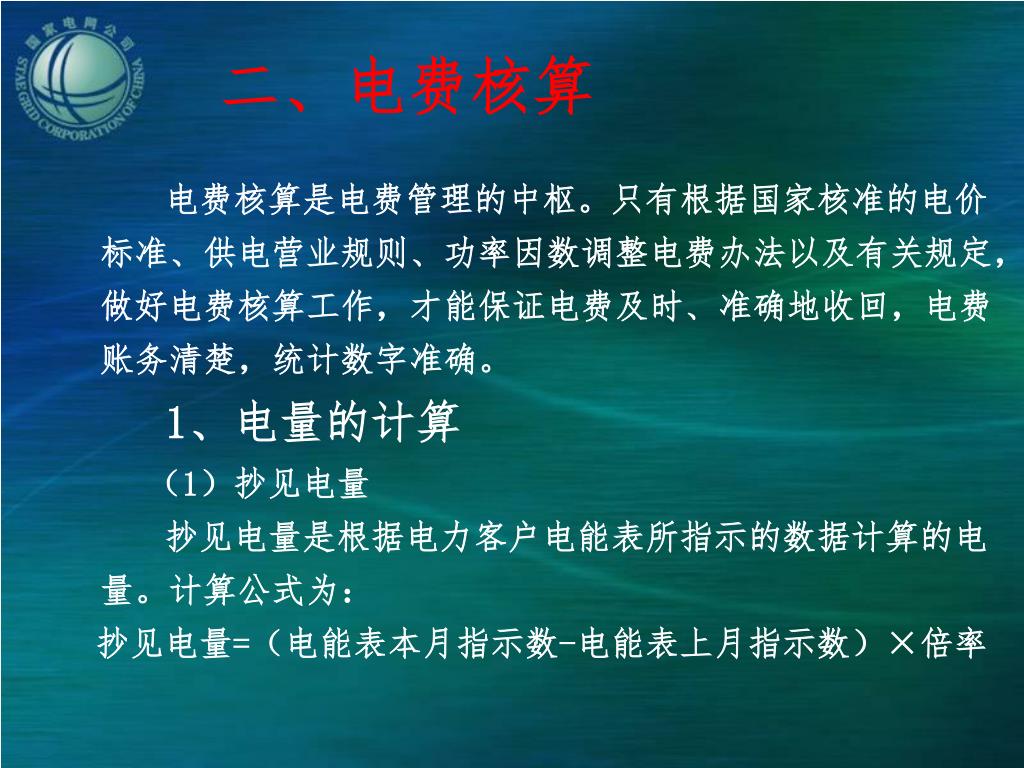 国家电网公司
STATE GRID CORPORATION OF CHINA

二、电费核算

电费核算是电费管理的中枢。只有根据国家核准的电价标准、供电营业规则、功率因数调整电费办法以及有关规定，做好电费核算工作，才能保证电费及时、准确地收回，电费账务清楚，统计数字准确。

1、电量的计算

（1）抄见电量

抄见电量是根据电力客户电能表所指示的数据计算的电量。计算公式为：

抄见电量=（电能表本月指示数-电能表上月指示数）×倍率